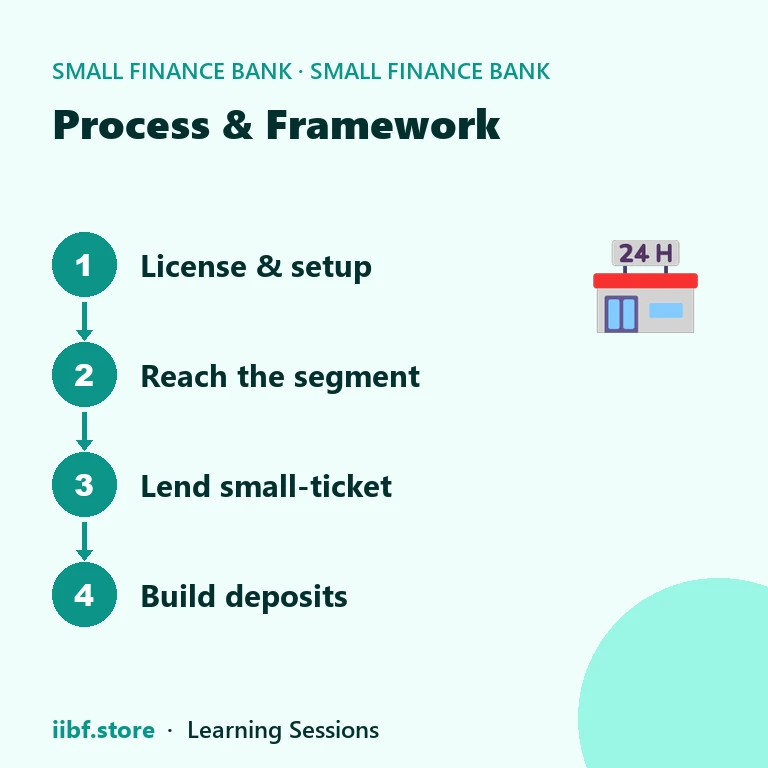 SMALL FINANCE BANK · SMALL FINANCE BANK

Process & Framework

1 License & setup

2 Reach the segment

3 Lend small-ticket

4 Build deposits

24 H

iibf.store · Learning Sessions